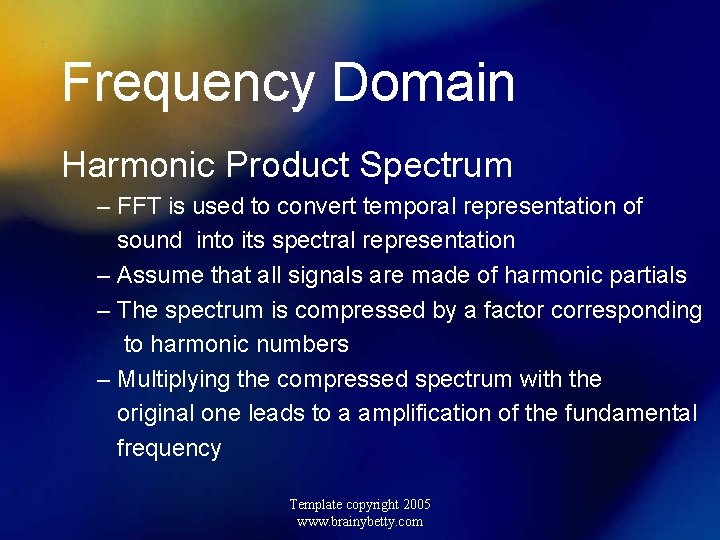 Frequency Domain

Harmonic Product Spectrum

– FFT is used to convert temporal representation of sound into its spectral representation

– Assume that all signals are made of harmonic partials

– The spectrum is compressed by a factor corresponding to harmonic numbers

– Multiplying the compressed spectrum with the original one leads to a amplification of the fundamental frequency

Template copyright 2005
www.brainybetty.com